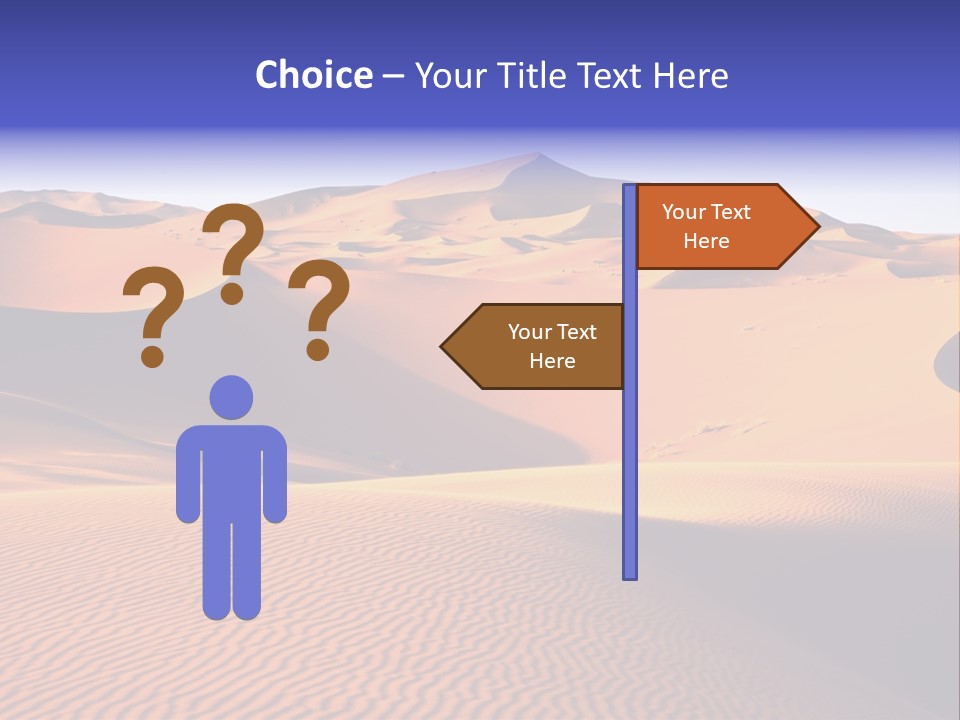 Choice – Your Title Text Here

? ? ?

Your Text Here

Your Text Here